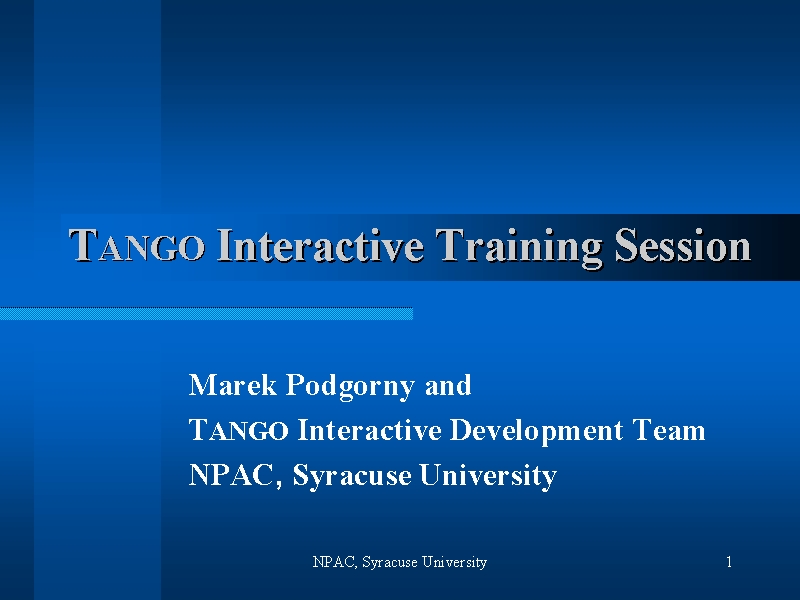 TANGO Interactive Training Session

Marek Podgorny and
TANGO Interactive Development Team
NPAC, Syracuse University

NPAC, Syracuse University

1